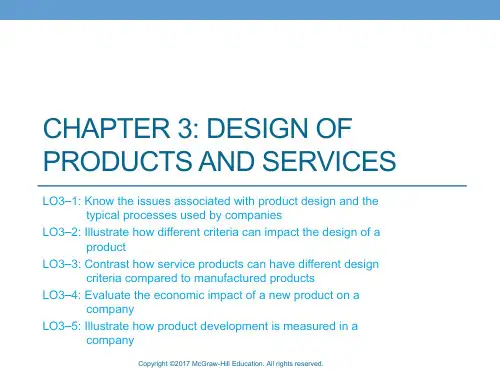 CHAPTER 3: DESIGN OF PRODUCTS AND SERVICES

LO3–1: Know the issues associated with product design and the typical processes used by companies

LO3–2: Illustrate how different criteria can impact the design of a product

LO3–3: Contrast how service products can have different design criteria compared to manufactured products

LO3–4: Evaluate the economic impact of a new product on a company

LO3–5: Illustrate how product development is measured in a company

Copyright ©2017 McGraw-Hill Education. All rights reserved.